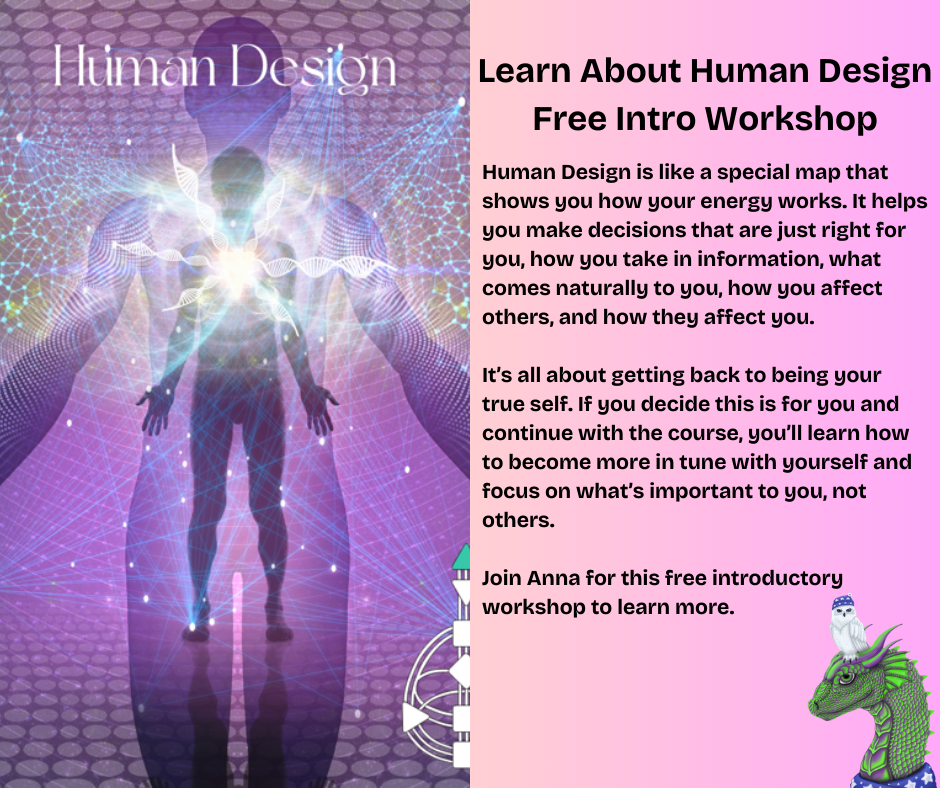 Human Design

Learn About Human Design
Free Intro Workshop

Human Design is like a special map that shows you how your energy works. It helps you make decisions that are just right for you, how you take in information, what comes naturally to you, how you affect others, and how they affect you.

It's all about getting back to being your true self. If you decide this is for you and continue with the course, you'll learn how to become more in tune with yourself and focus on what's important to you, not others.

Join Anna for this free introductory workshop to learn more.